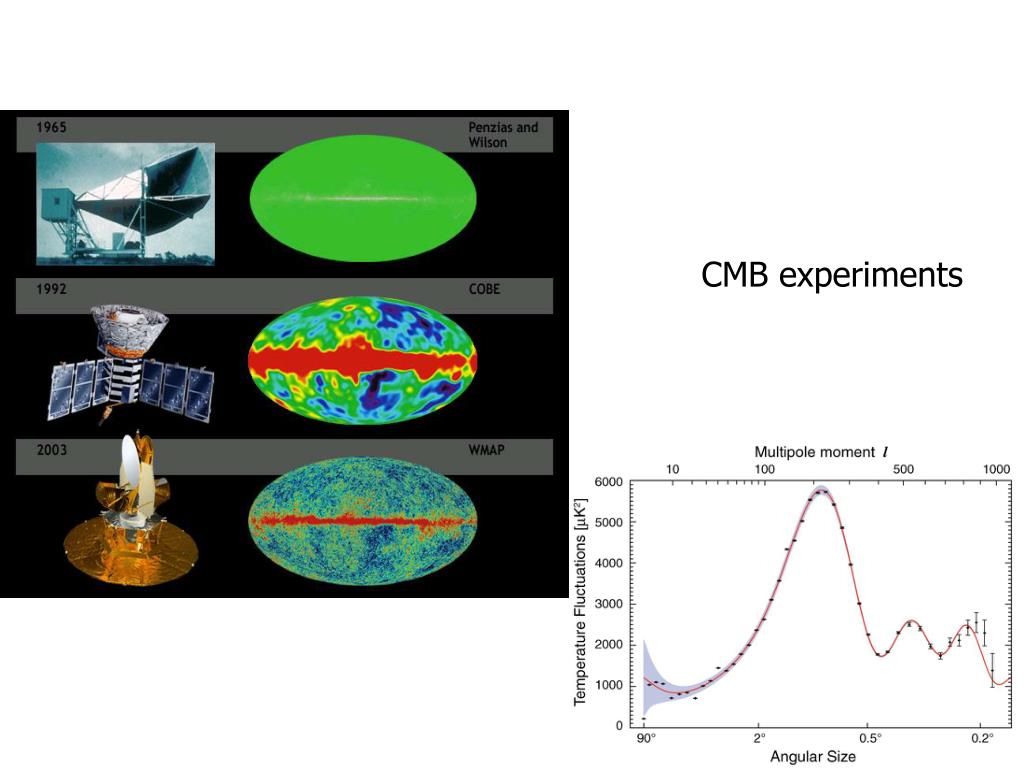 1965

Penzias and Wilson

1992

COBE

2003

WMAP

CMB experiments

Multipole moment $l$

10 100 500 1000

Temperature Fluctuations [$\mu K^2$]

6000
5000
4000
3000
2000
1000
0

90° 2° 0.5° 0.2°

Angular Size